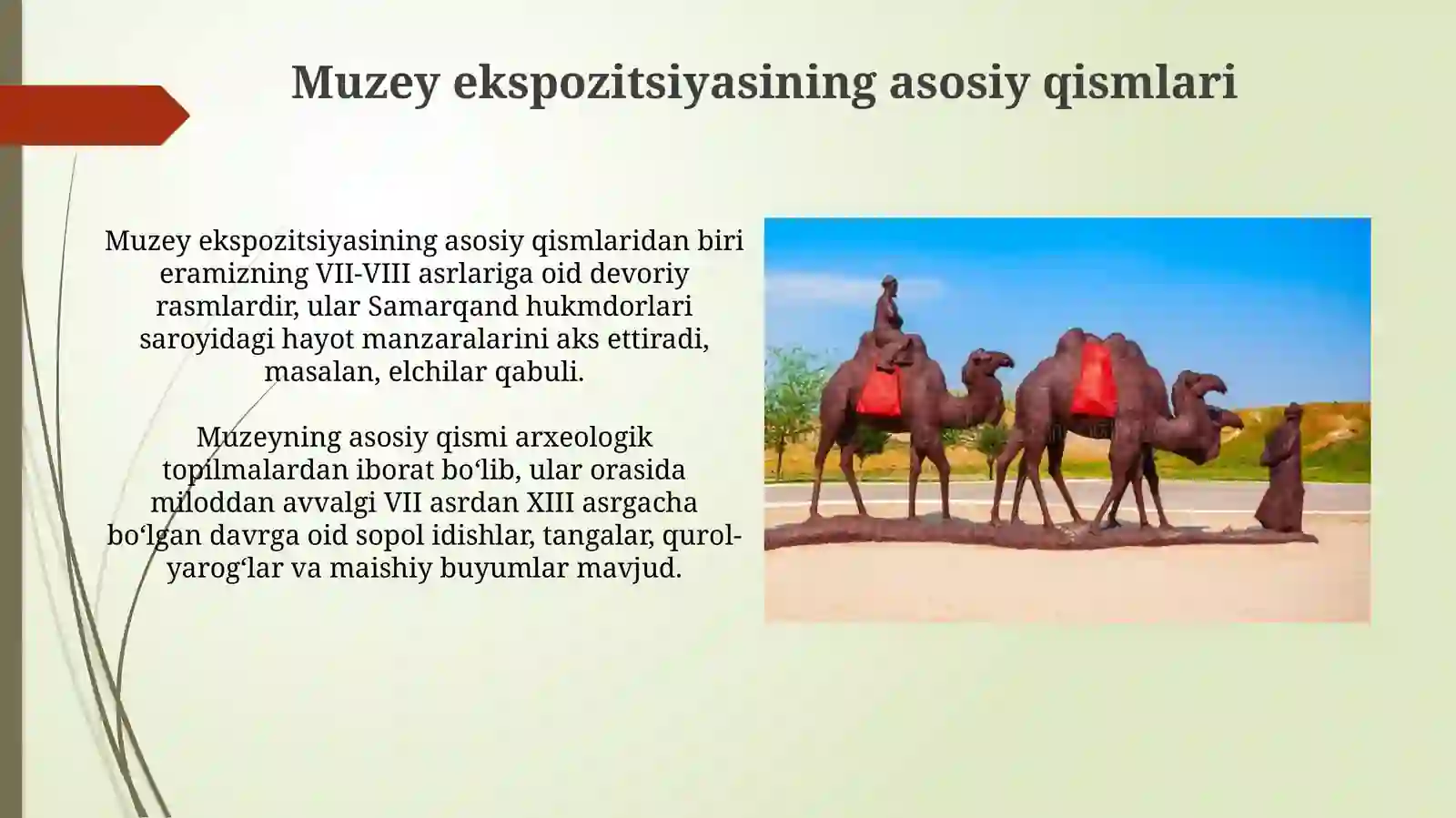 Muzey ekspozitsiyasining asosiy qismlari

Muzey ekspozitsiyasining asosiy qismlaridan biri eramizning VII-VIII asrlariga oid devoriy rasmlardir, ular Samarqand hukmdorlari saroyidagi hayot manzaralarini aks ettiradi, masalan, elchilar qabuli.

Muzeyning asosiy qismi arxeologik topilmalardan iborat bo‘lib, ular orasida miloddan avvalgi VII asrdan XIII asrgacha bo‘lgan davrga oid sopol idishlar, tangalar, qurol-yarog‘lar va maishiy buyumlar mavjud.